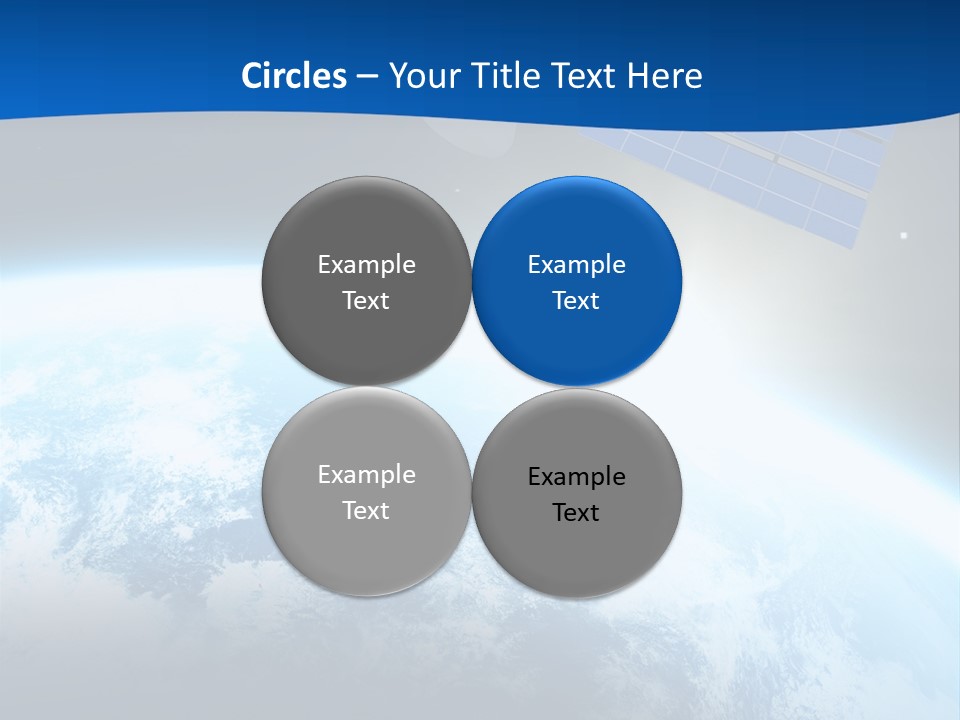 Circles – Your Title Text Here

Example Text

Example Text

Example Text

Example Text